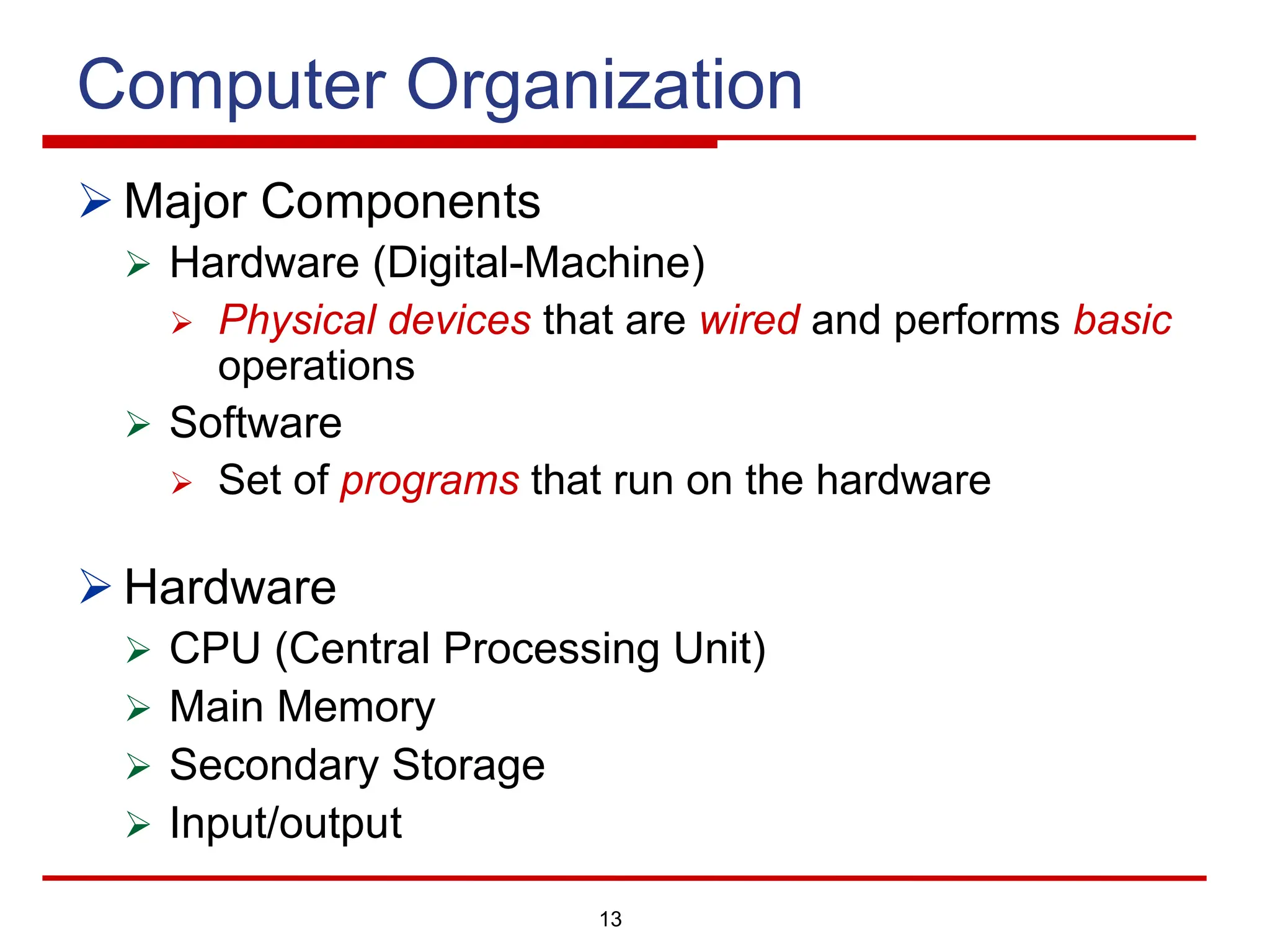 Computer Organization

➢ Major Components
➢ Hardware (Digital-Machine)
➢ Physical devices that are wired and performs basic operations
➢ Software
➢ Set of programs that run on the hardware

➢ Hardware
➢ CPU (Central Processing Unit)
➢ Main Memory
➢ Secondary Storage
➢ Input/output

13